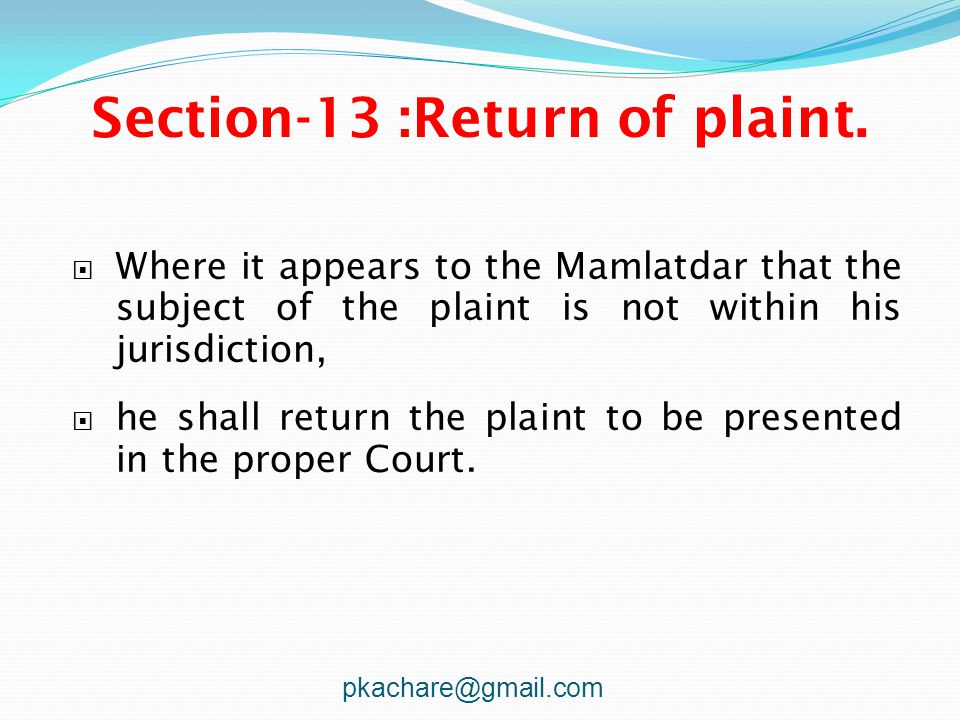 Section-13 :Return of plaint.

Where it appears to the Mamlatdar that the subject of the plaint is not within his jurisdiction,

he shall return the plaint to be presented in the proper Court.

pkachare@gmail.com